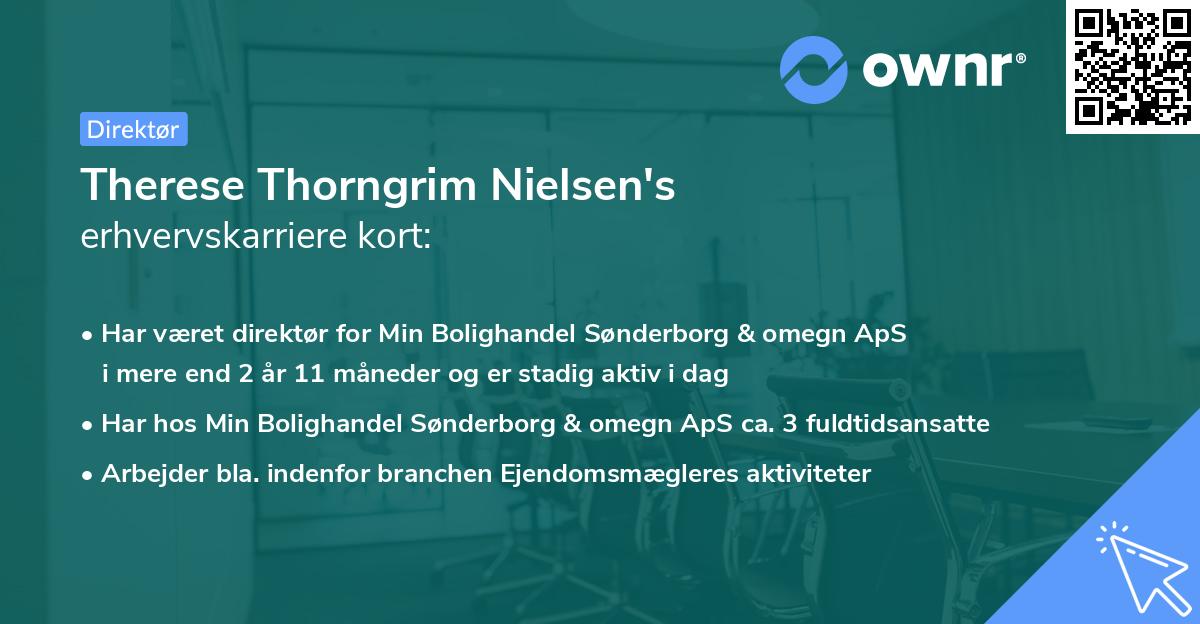 ownr®

Direktør

Therese Thorngrim Nielsen's
erhvervskarriere kort:

• Har været direktør for Min Bolighandel Sønderborg & omegn ApS i mere end 2 år 11 måneder og er stadig aktiv i dag
• Har hos Min Bolighandel Sønderborg & omegn ApS ca. 3 fuldtidsansatte
• Arbejder bla. indenfor branchen Ejendomsmægleres aktiviteter